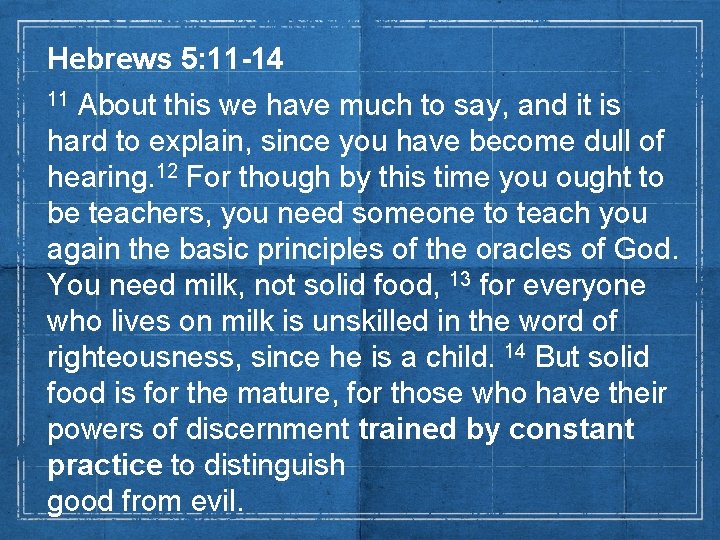 Hebrews 5:11-14

$^{11}$ About this we have much to say, and it is hard to explain, since you have become dull of hearing.$^{12}$ For though by this time you ought to be teachers, you need someone to teach you again the basic principles of the oracles of God. You need milk, not solid food, $^{13}$ for everyone who lives on milk is unskilled in the word of righteousness, since he is a child. $^{14}$ But solid food is for the mature, for those who have their powers of discernment trained by constant practice to distinguish good from evil.